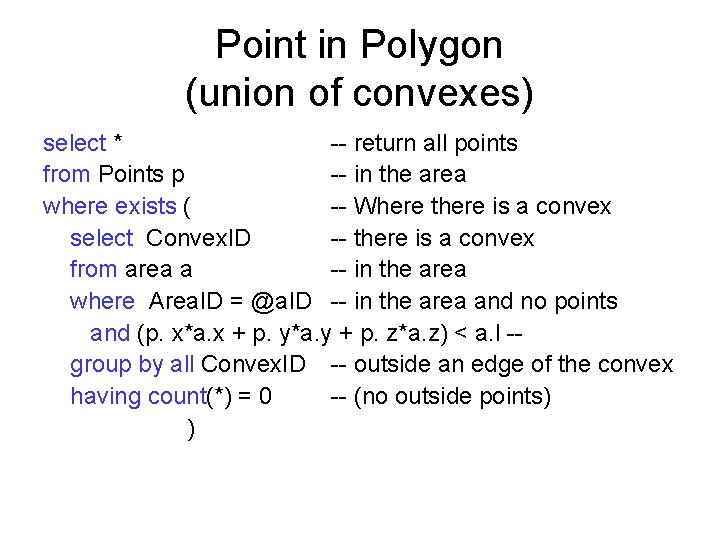 Point in Polygon
(union of convexes)

select * -- return all points
from Points p -- in the area
where exists ( -- Where there is a convex
select ConvexID -- there is a convex
from area a -- in the area
where AreaID = @aID -- in the area and no points
and (p. x*a.x + p. y*a.y + p. z*a.z) < a.l --
group by all ConvexID -- outside an edge of the convex
having count(*) = 0 -- (no outside points)
)